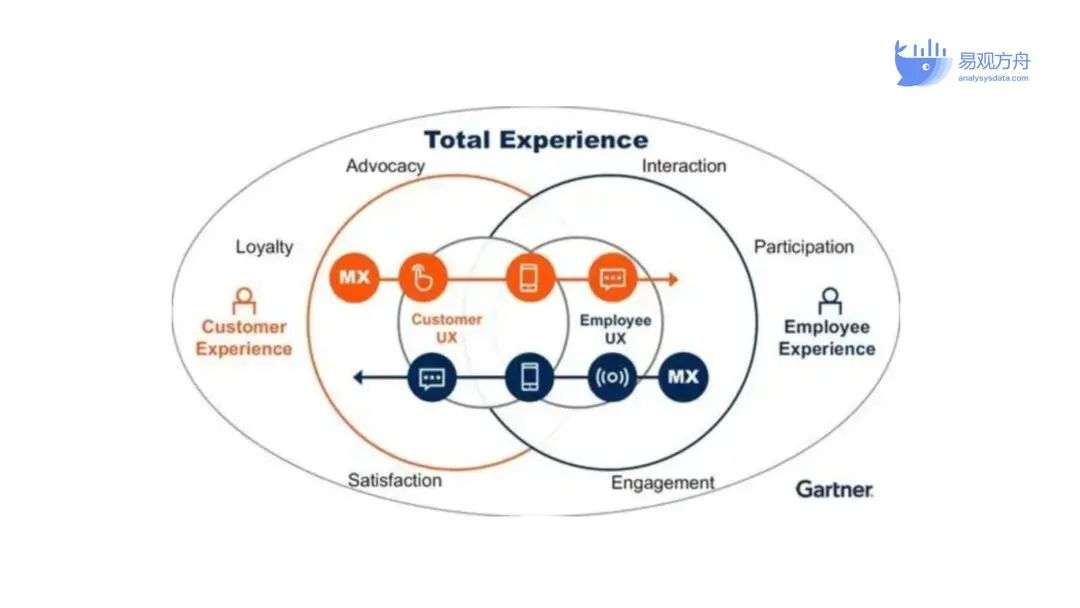 易观方舟
analysysdata.com

Total Experience

Advocacy

Interaction

Loyalty

Participation

MX

Customer Experience

Customer UX

Employee UX

Employee Experience

MX

Satisfaction

Engagement

Gartner